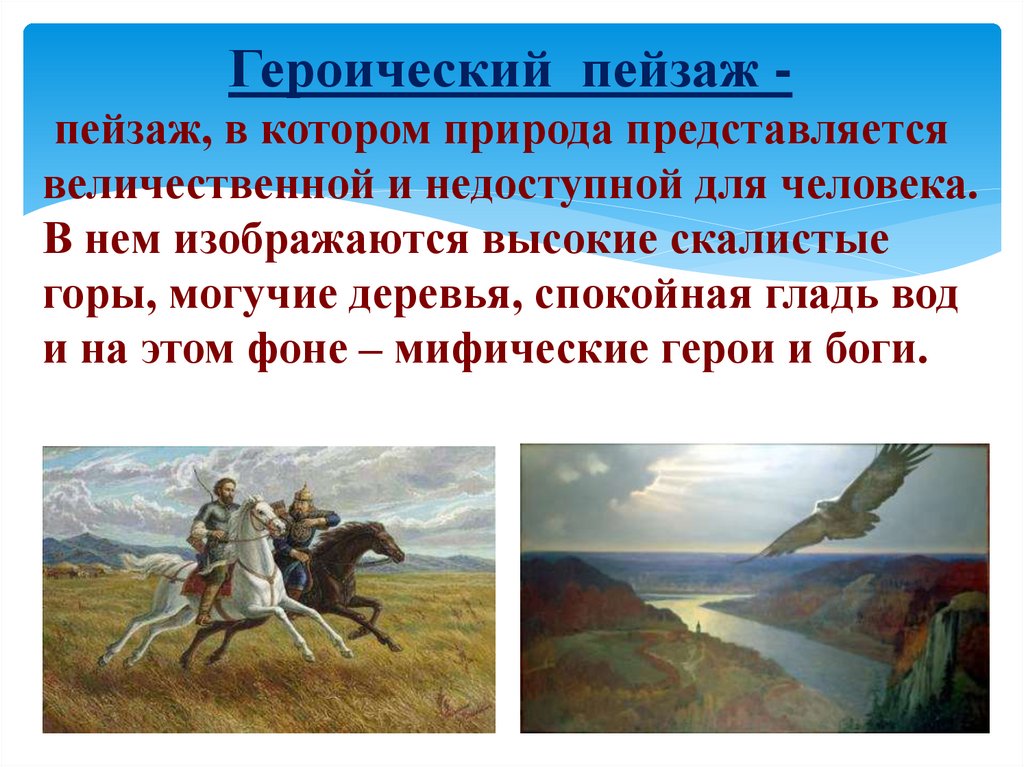 Героический пейзаж -
пейзаж, в котором природа представляется величественной и недоступной для человека. В нем изображаются высокие скалистые горы, могучие деревья, спокойная гладь вод и на этом фоне – мифические герои и боги.